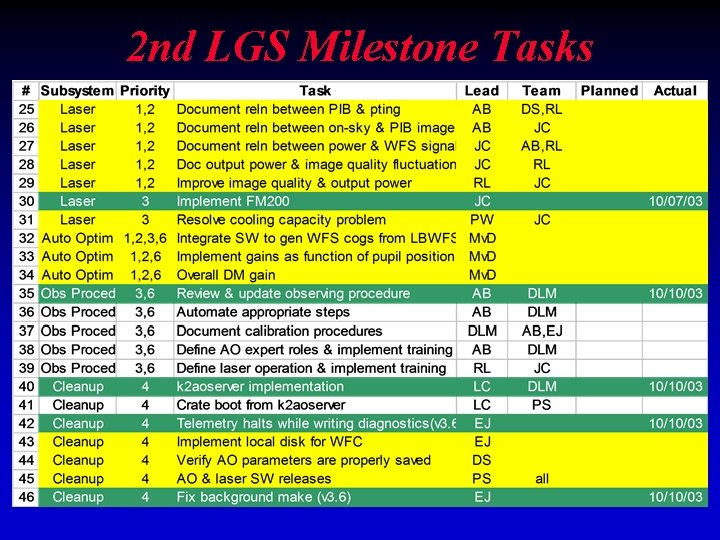 2nd LGS Milestone Tasks

| # | Subsystem | Priority | Task | Lead | Team | Planned | Actual |
|---|---|---|---|---|---|---|---|
| 25 | Laser | 1,2 | Document reln between PIB & pting | AB | DS,RL | | |
| 26 | Laser | 1,2 | Document reln between on-sky & PIB image | AB | JC | | |
| 27 | Laser | 1,2 | Document reln between power & WFS signal | JC | AB,RL | | |
| 28 | Laser | 1,2 | Doc output power & image quality fluctuation | JC | RL | | |
| 29 | Laser | 1,2 | Improve image quality & output power | RL | JC | | |
| 30 | Laser | 3 | Implement FM200 | JC | | | 10/07/03 |
| 31 | Laser | 3 | Resolve cooling capacity problem | PW | JC | | |
| 32 | Auto Optim | 1,2,3,6 | Integrate SW to gen WFS cogs from LBWFS | MvD | | | |
| 33 | Auto Optim | 1,2,6 | Implement gains as function of pupil position | MvD | | | |
| 34 | Auto Optim | 1,2,6 | Overall DM gain | MvD | | | |
| 35 | Obs Proced | 3,6 | Review & update observing procedure | AB | DLM | | 10/10/03 |
| 36 | Obs Proced | 3,6 | Automate appropriate steps | AB | DLM | | |
| 37 | Obs Proced | 3,6 | Document calibration procedures | DLM | AB,EJ | | |
| 38 | Obs Proced | 3,6 | Define AO expert roles & implement training | AB | DLM | | |
| 39 | Obs Proced | 3,6 | Define laser operation & implement training | RL | JC | | |
| 40 | Cleanup | 4 | k2aoserver implementation | LC | DLM | | 10/10/03 |
| 41 | Cleanup | 4 | Crate boot from k2aoserver | LC | PS | | |
| 42 | Cleanup | 4 | Telemetry halts while writing diagnostics(v3.6 | EJ | | | 10/10/03 |
| 43 | Cleanup | 4 | Implement local disk for WFC | EJ | | | |
| 44 | Cleanup | 4 | Verify AO parameters are properly saved | DS | | | |
| 45 | Cleanup | 4 | AO & laser SW releases | PS | all | | |
| 46 | Cleanup | 4 | Fix background make (v3.6) | EJ | | | 10/10/03 |